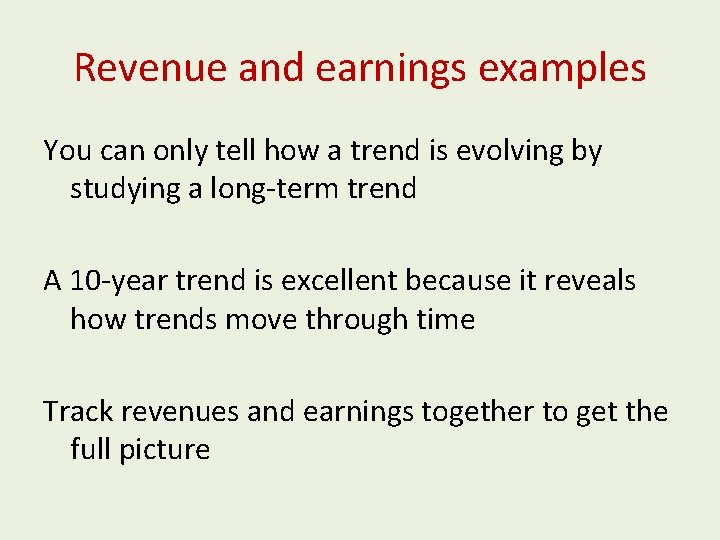 Revenue and earnings examples

You can only tell how a trend is evolving by studying a long-term trend

A 10-year trend is excellent because it reveals how trends move through time

Track revenues and earnings together to get the full picture